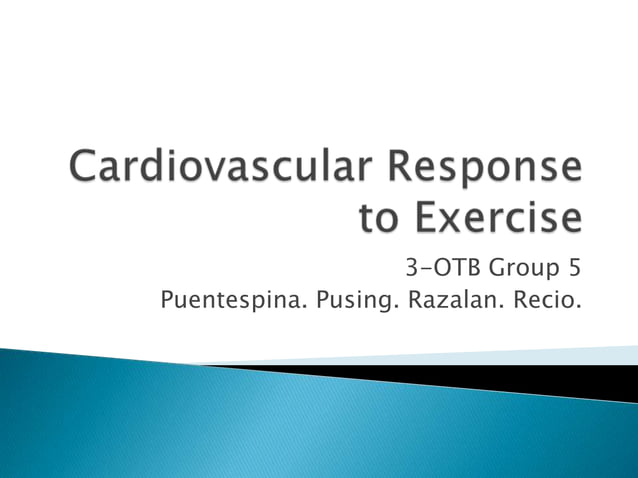 Cardiovascular Response to Exercise

3-OTB Group 5
Puentespina. Pusing. Razalan. Recio.